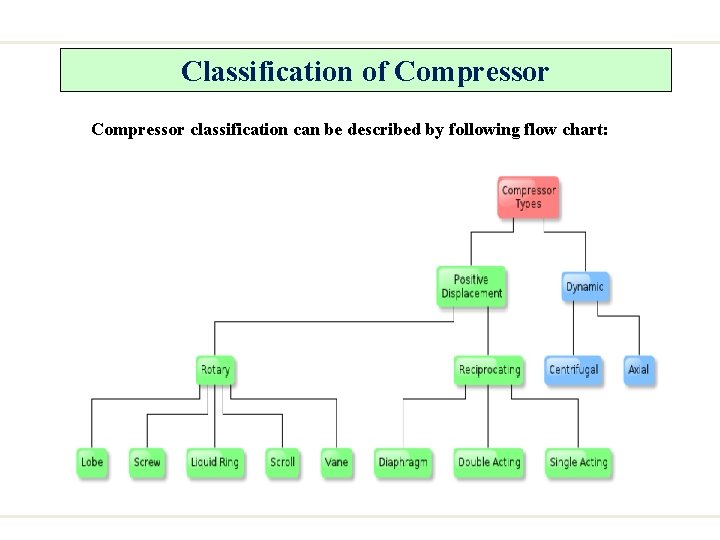 Classification of Compressor

Compressor classification can be described by following flow chart:

Compressor Types

Positive Displacement

Dynamic

Rotary

Reciprocating

Centrifugal

Axial

Lobe

Screw

Liquid Ring

Scroll

Vane

Diaphragm

Double Acting

Single Acting